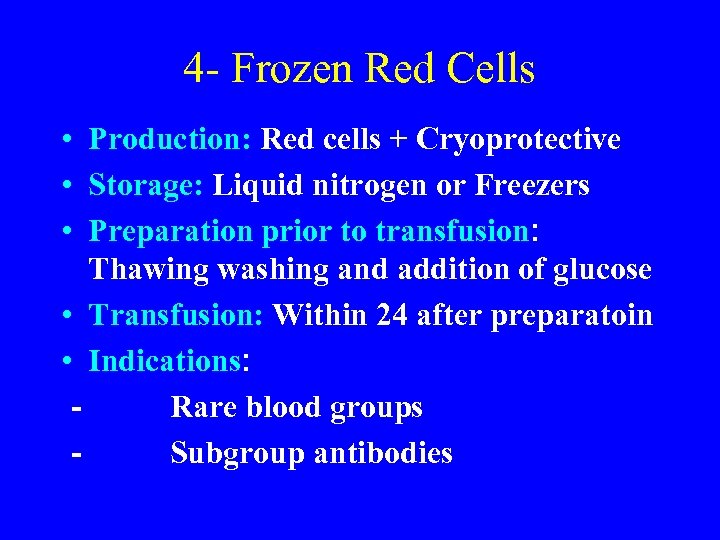 4- Frozen Red Cells

• Production: Red cells + Cryoprotective
• Storage: Liquid nitrogen or Freezers
• Preparation prior to transfusion: Thawing washing and addition of glucose
• Transfusion: Within 24 after preparatoin
• Indications:
- Rare blood groups
- Subgroup antibodies